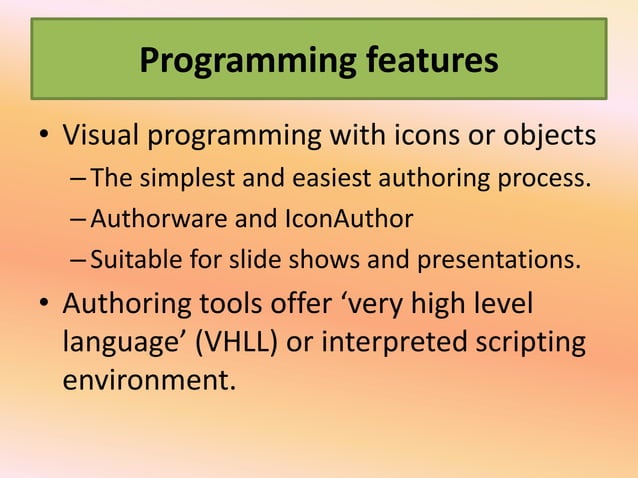 Programming features

• Visual programming with icons or objects
– The simplest and easiest authoring process.
– Authorware and IconAuthor
– Suitable for slide shows and presentations.
• Authoring tools offer ‘very high level language’ (VHLL) or interpreted scripting environment.